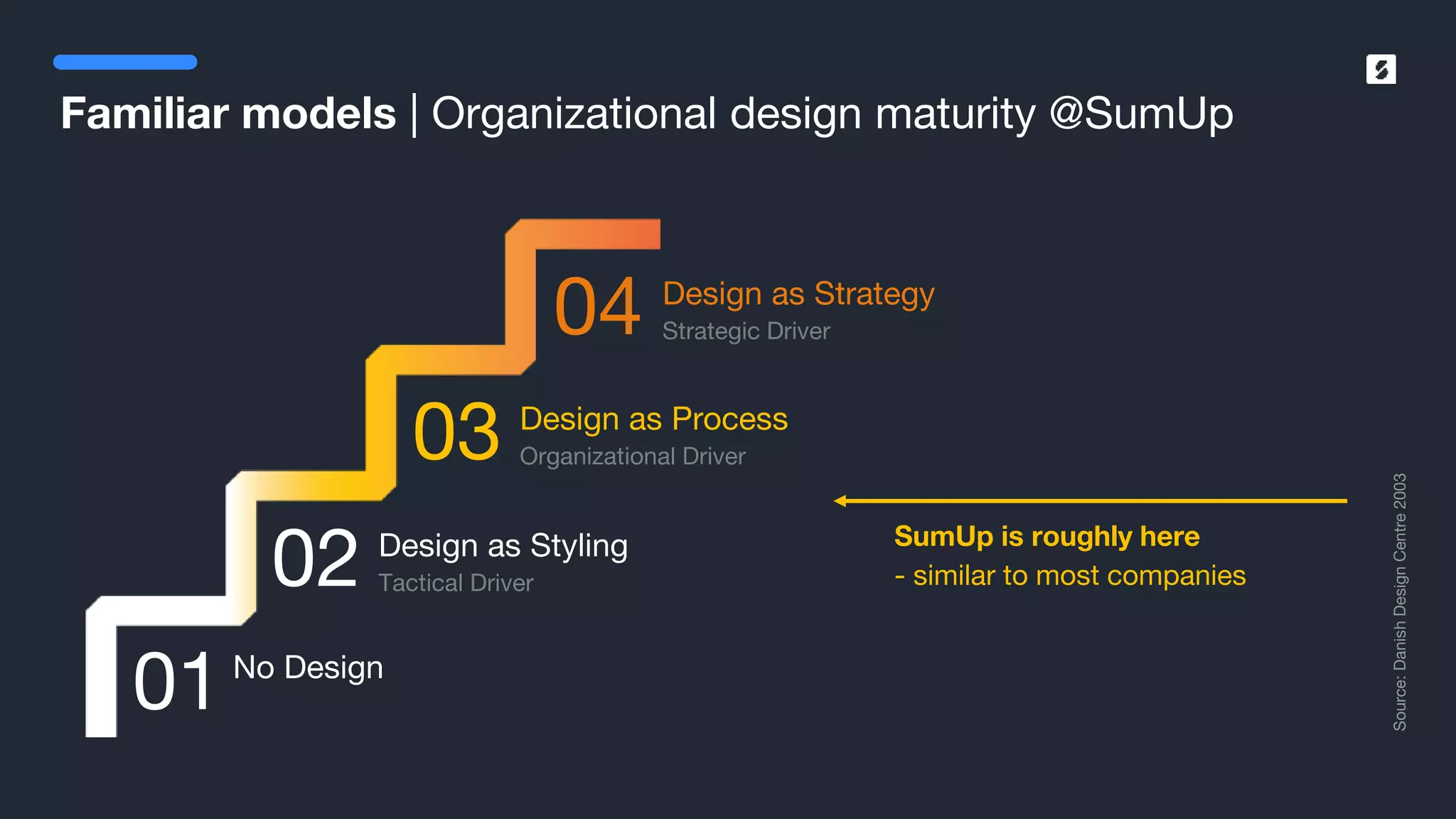 Familiar models | Organizational design maturity @SumUp

04 Design as Strategy
Strategic Driver

03 Design as Process
Organizational Driver

02 Design as Styling
Tactical Driver

01 No Design

SumUp is roughly here
- similar to most companies

Source: Danish Design Centre 2003